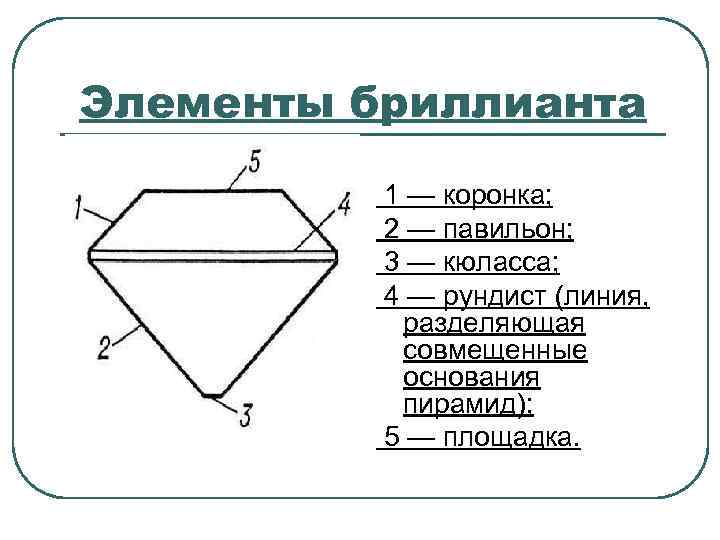 Элементы бриллианта

5
1
4
2
3

1 — коронка;
2 — павильон;
3 — кюласса;
4 — рундист (линия, разделяющая совмещенные основания пирамид);
5 — площадка.